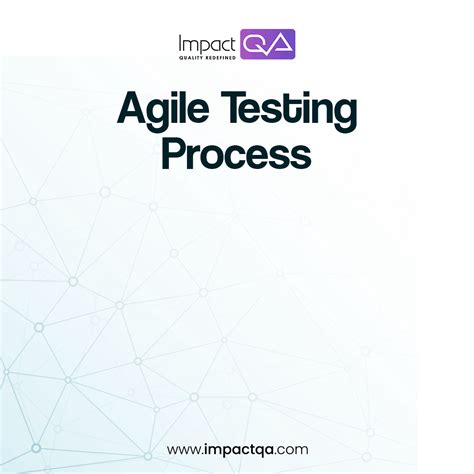 Impact QA
QUALITY REDEFINED

Agile Testing Process

www.impactqa.com